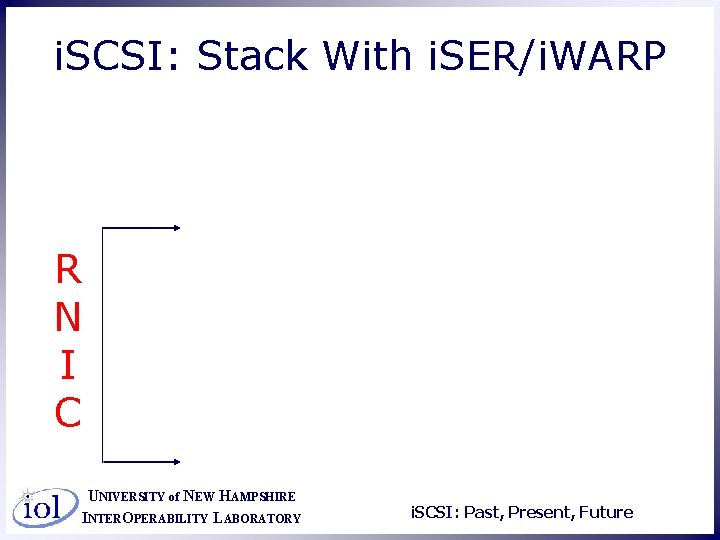 iSCSI: Stack With iSER/iWARP

R
N
I
C

iol UNIVERSITY of NEW HAMPSHIRE
INTEROPERABILITY LABORATORY

iSCSI: Past, Present, Future